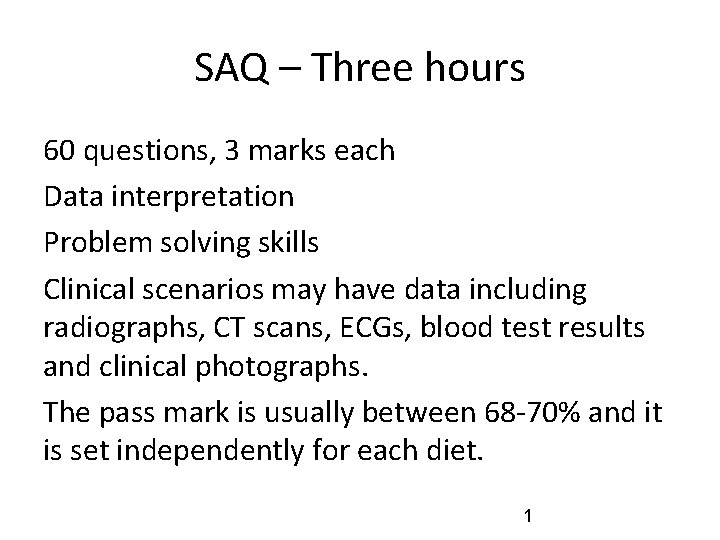 SAQ – Three hours

60 questions, 3 marks each

Data interpretation

Problem solving skills

Clinical scenarios may have data including radiographs, CT scans, ECGs, blood test results and clinical photographs.

The pass mark is usually between 68-70% and it is set independently for each diet.

1